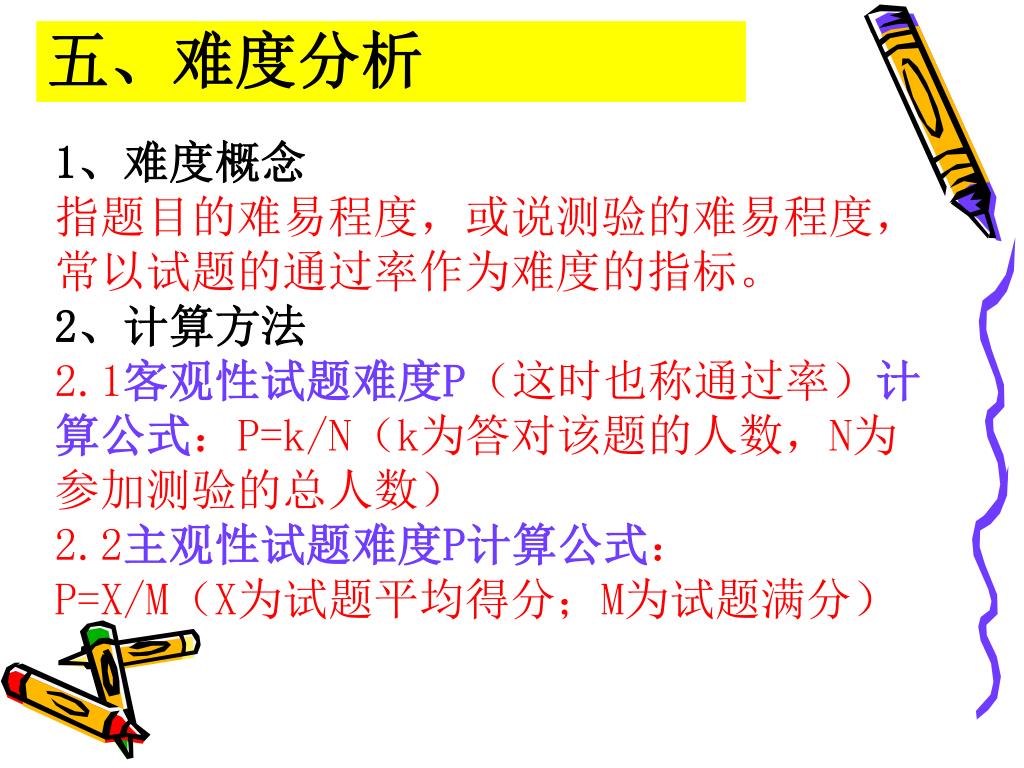 五、难度分析

1、难度概念
指题目的难易程度，或说测验的难易程度，常以试题的通过率作为难度的指标。

2、计算方法
2.1客观性试题难度P（这时也称通过率）计算公式：P=k/N（k为答对该题的人数，N为参加测验的总人数）
2.2主观性试题难度P计算公式：
P=X/M（X为试题平均得分；M为试题满分）